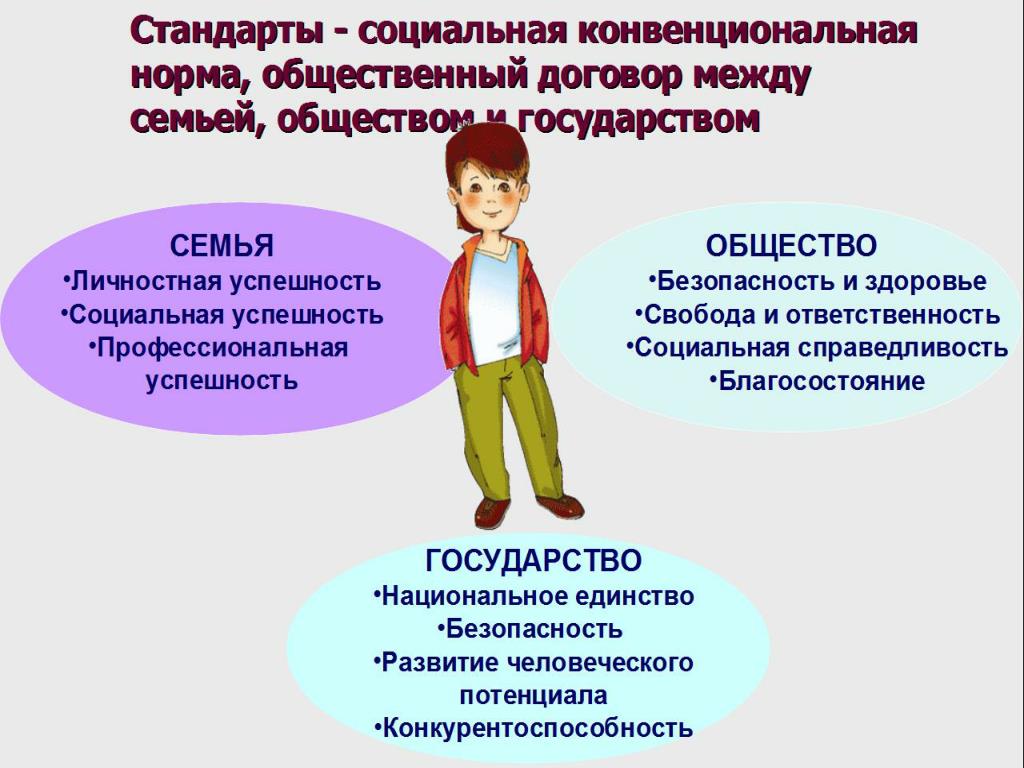 Стандарты - социальная конвенциональная норма, общественный договор между семьей, обществом и государством

СЕМЬЯ
•Личностная успешность
•Социальная успешность
•Профессиональная успешность

ОБЩЕСТВО
•Безопасность и здоровье
•Свобода и ответственность
•Социальная справедливость
•Благосостояние

ГОСУДАРСТВО
•Национальное единство
•Безопасность
•Развитие человеческого потенциала
•Конкурентоспособность